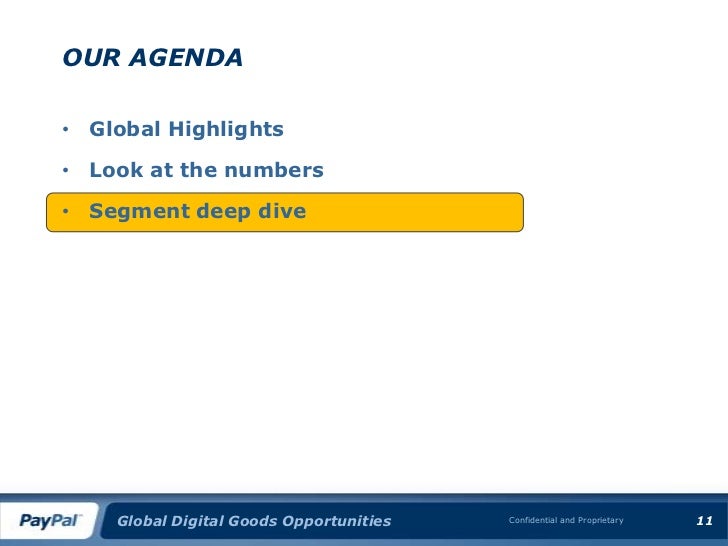 OUR AGENDA

• Global Highlights

• Look at the numbers

• Segment deep dive

PayPal

Global Digital Goods Opportunities

Confidential and Proprietary

11